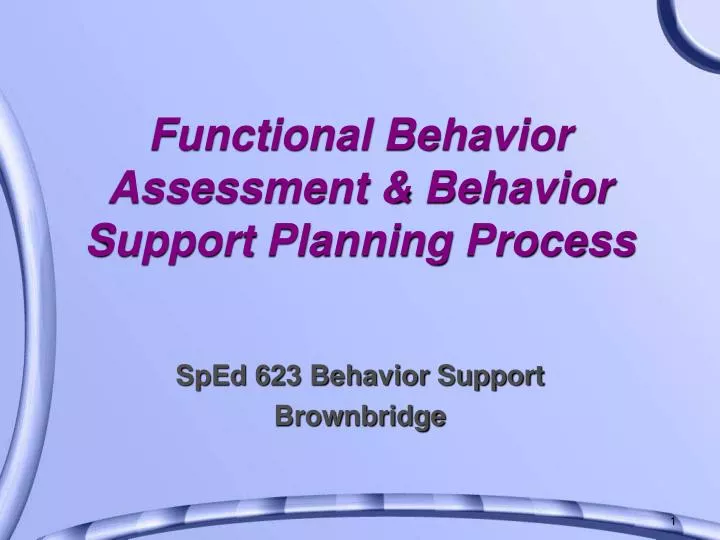 Functional Behavior Assessment & Behavior Support Planning Process

SpEd 623 Behavior Support
Brownbridge

1